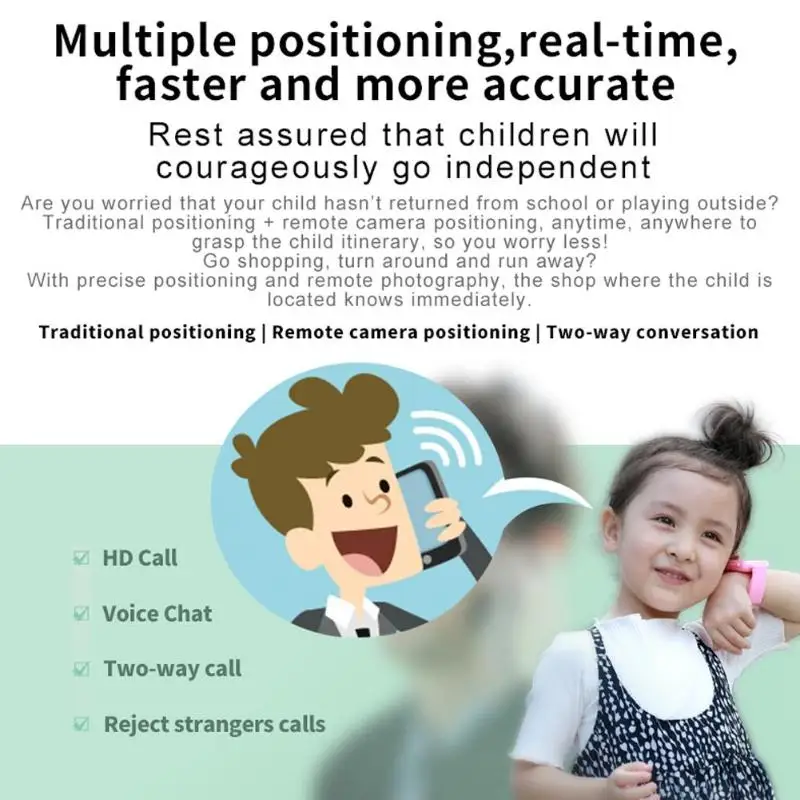 Multiple positioning,real-time, faster and more accurate

Rest assured that children will courageously go independent

Are you worried that your child hasn't returned from school or playing outside? Traditional positioning + remote camera positioning, anytime, anywhere to grasp the child itinerary, so you worry less!
Go shopping, turn around and run away?
With precise positioning and remote photography, the shop where the child is located knows immediately.

Traditional positioning | Remote camera positioning | Two-way conversation

☑ HD Call

☑ Voice Chat

☑ Two-way call

☑ Reject strangers calls